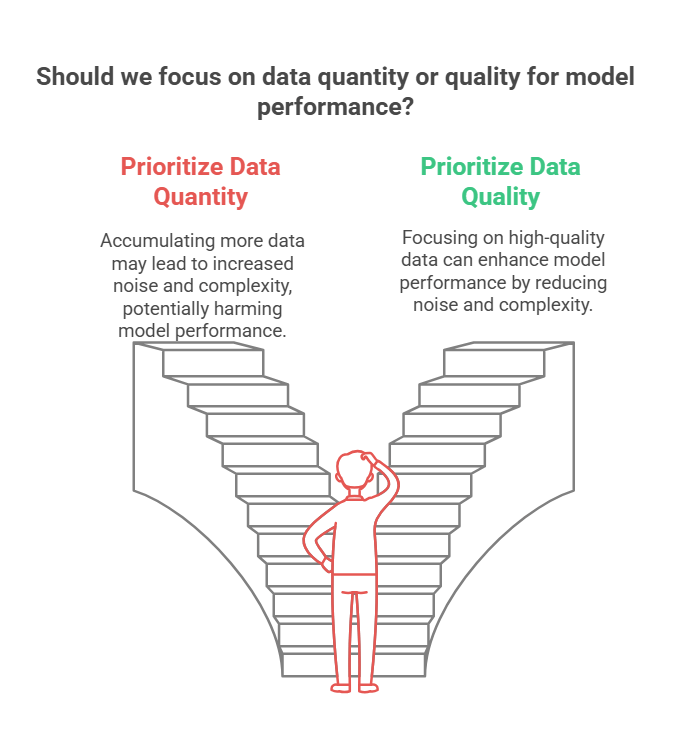 Should we focus on data quantity or quality for model performance?

Prioritize Data Quantity

Accumulating more data may lead to increased noise and complexity, potentially harming model performance.

Prioritize Data Quality

Focusing on high-quality data can enhance model performance by reducing noise and complexity.